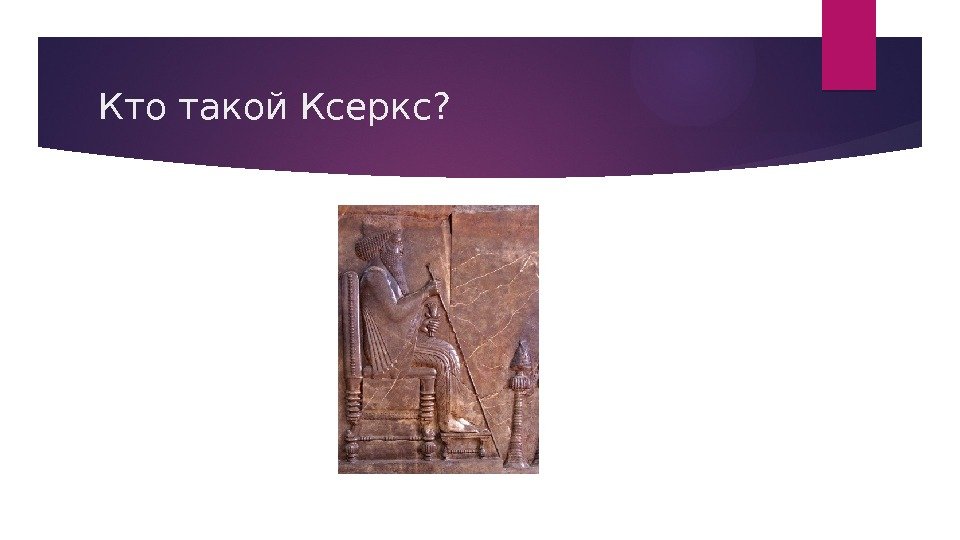 Кто такой Ксеркс?